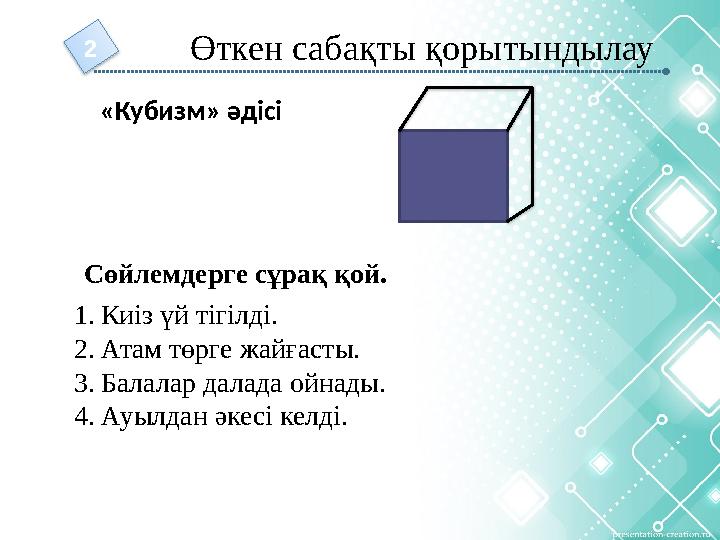 2

Өткен сабақты қорытындылау

«Кубизм» әдісі

Сөйлемдерге сұрақ қой.

1. Киіз үй тігілді.
2. Атам төрге жайғасты.
3. Балалар далада ойнады.
4. Ауылдан әкесі келді.

presentation-creation.ru